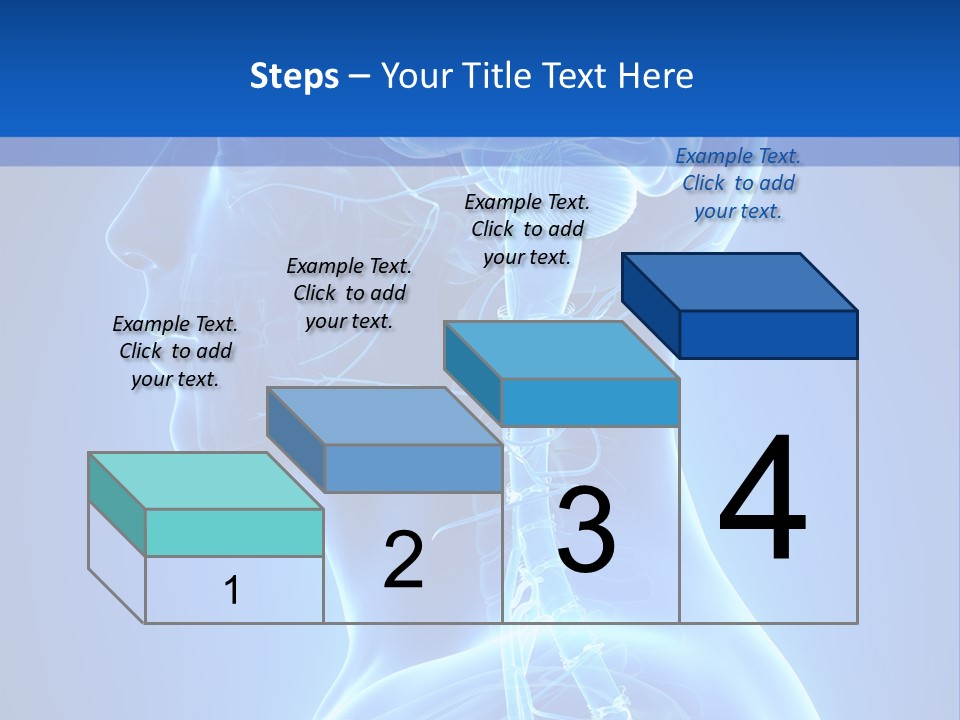 Steps – Your Title Text Here

Example Text. Click to add your text.

Example Text. Click to add your text.

Example Text. Click to add your text.

Example Text. Click to add your text.

1

2

3

4